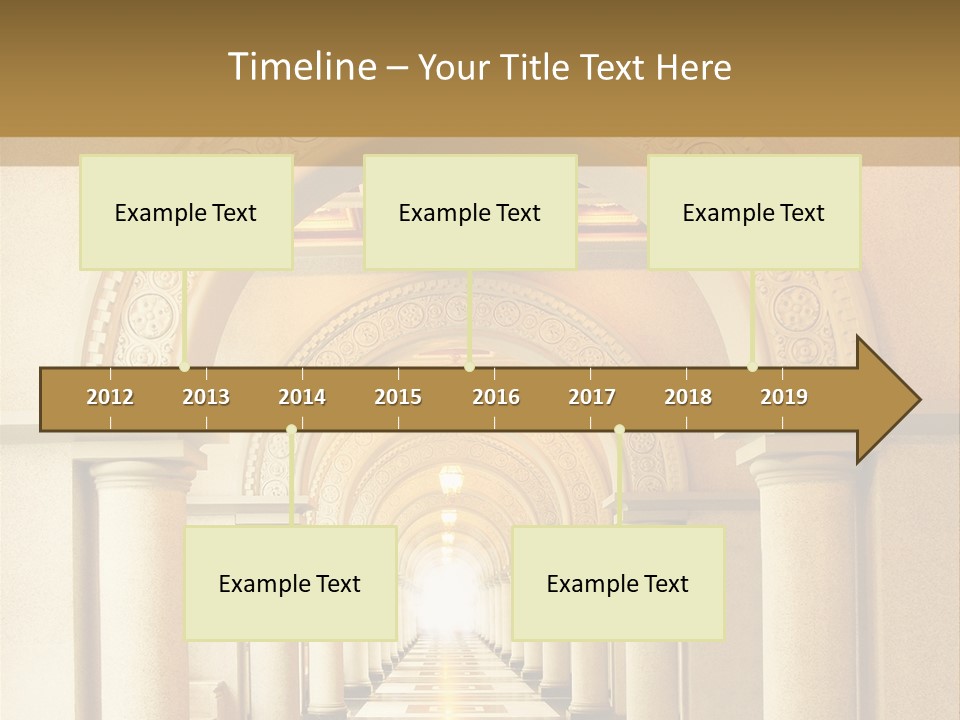 Timeline – Your Title Text Here

Example Text

Example Text

Example Text

2012 2013 2014 2015 2016 2017 2018 2019

Example Text

Example Text